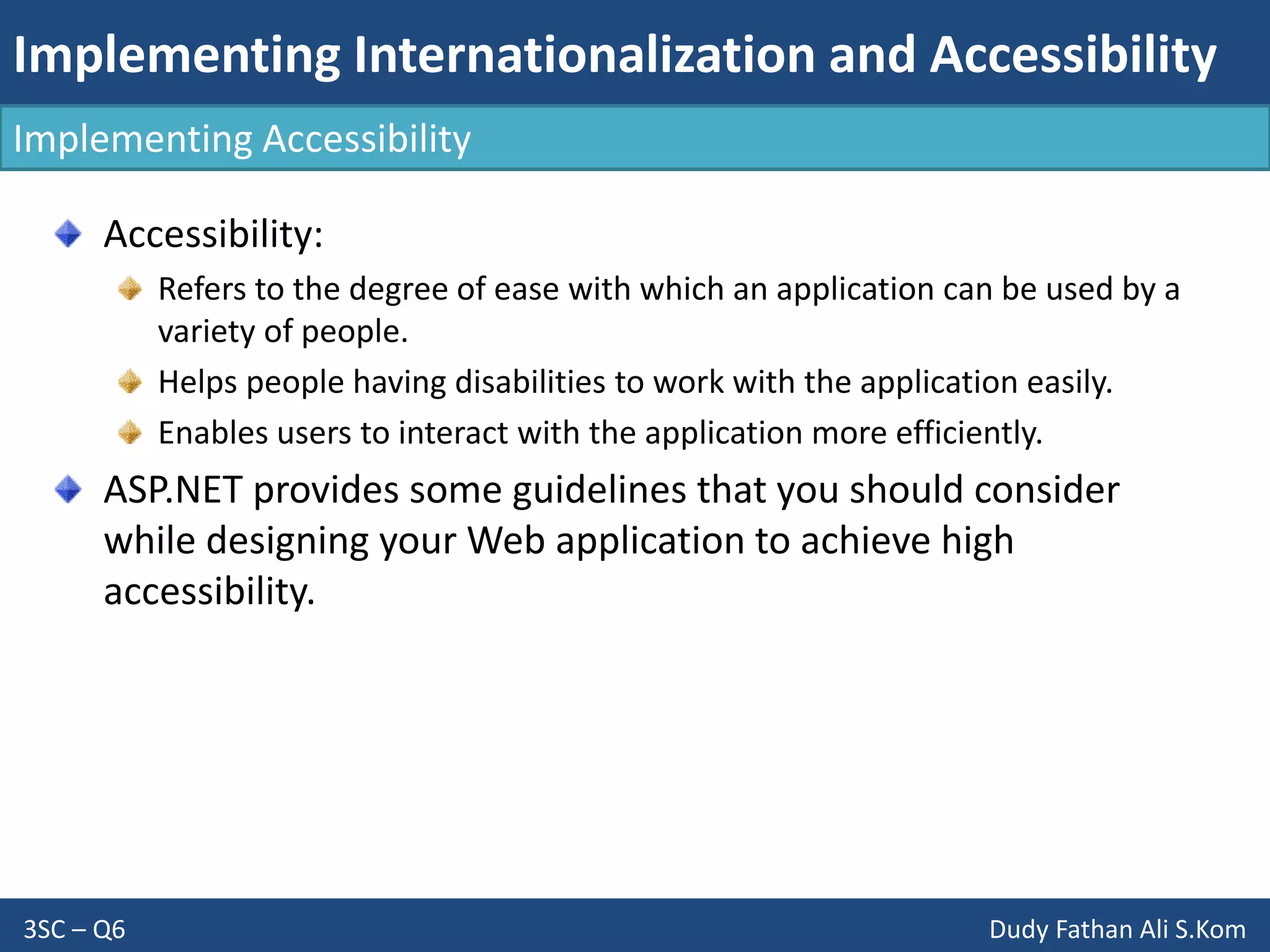 Implementing Internationalization and Accessibility

Implementing Accessibility

Accessibility:

Refers to the degree of ease with which an application can be used by a variety of people.

Helps people having disabilities to work with the application easily.

Enables users to interact with the application more efficiently.

ASP.NET provides some guidelines that you should consider while designing your Web application to achieve high accessibility.

3SC – Q6

Dudy Fathan Ali S.Kom